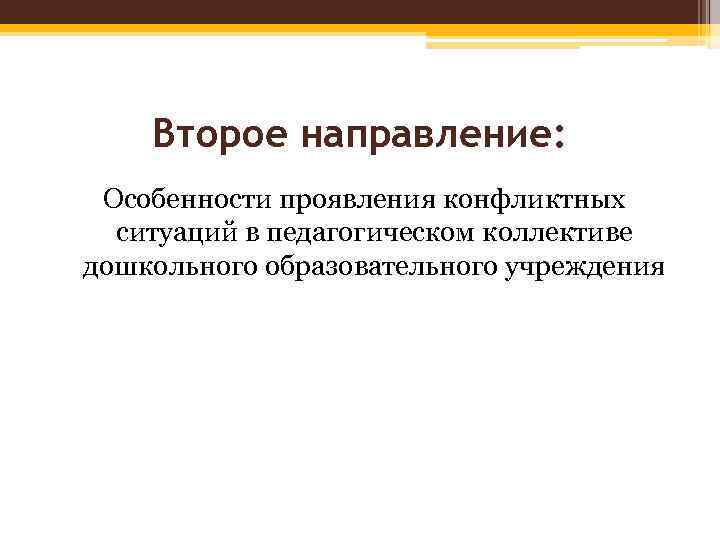 Второе направление:

Особенности проявления конфликтных ситуаций в педагогическом коллективе дошкольного образовательного учреждения